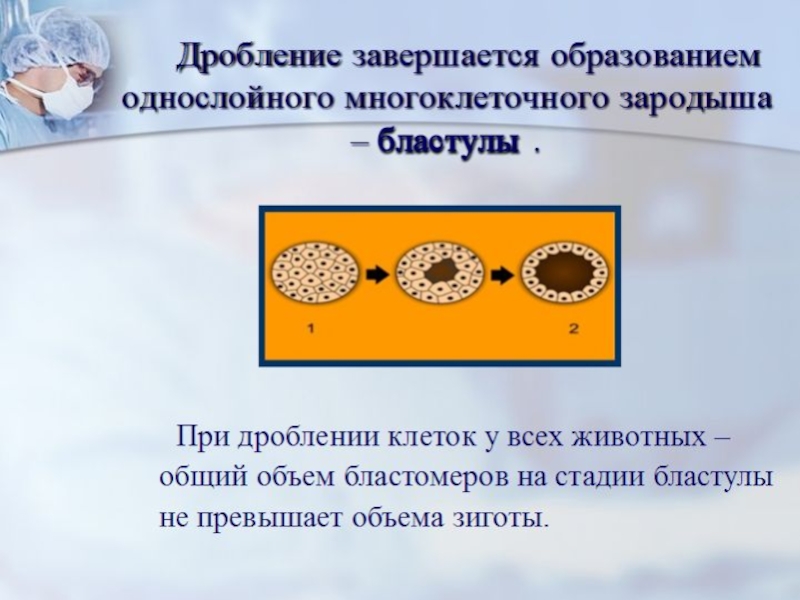 Дробление завершается образованием однослойного многоклеточного зародыша – бластулы .

1

2

При дроблении клеток у всех животных – общий объем бластомеров на стадии бластулы не превышает объема зиготы.